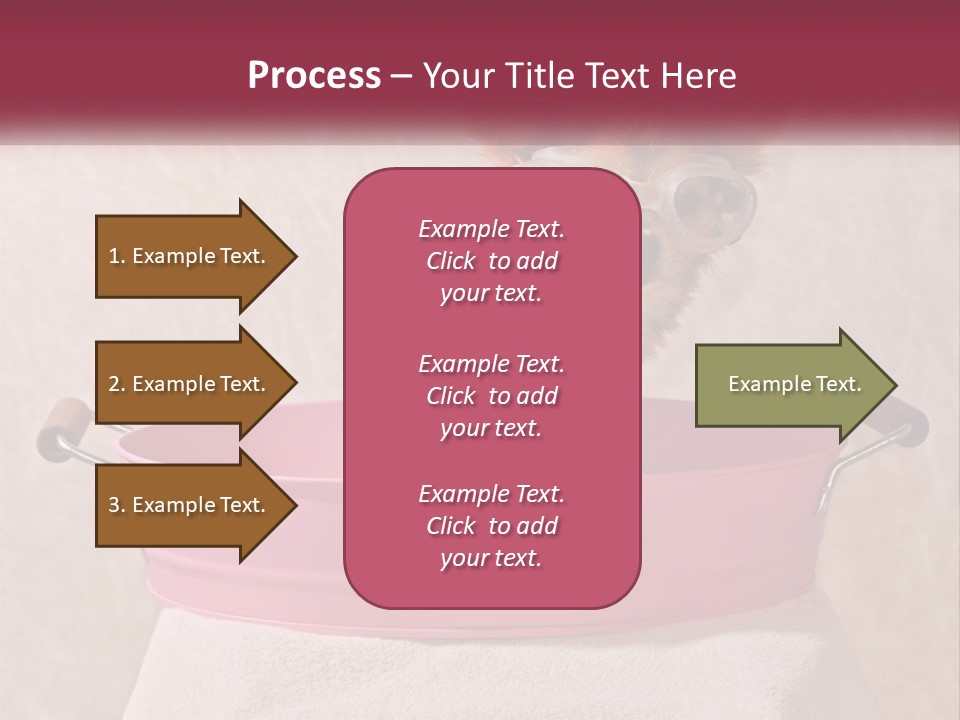 Process – Your Title Text Here

1. Example Text.

2. Example Text.

3. Example Text.

Example Text. Click to add your text.

Example Text. Click to add your text.

Example Text. Click to add your text.

Example Text.